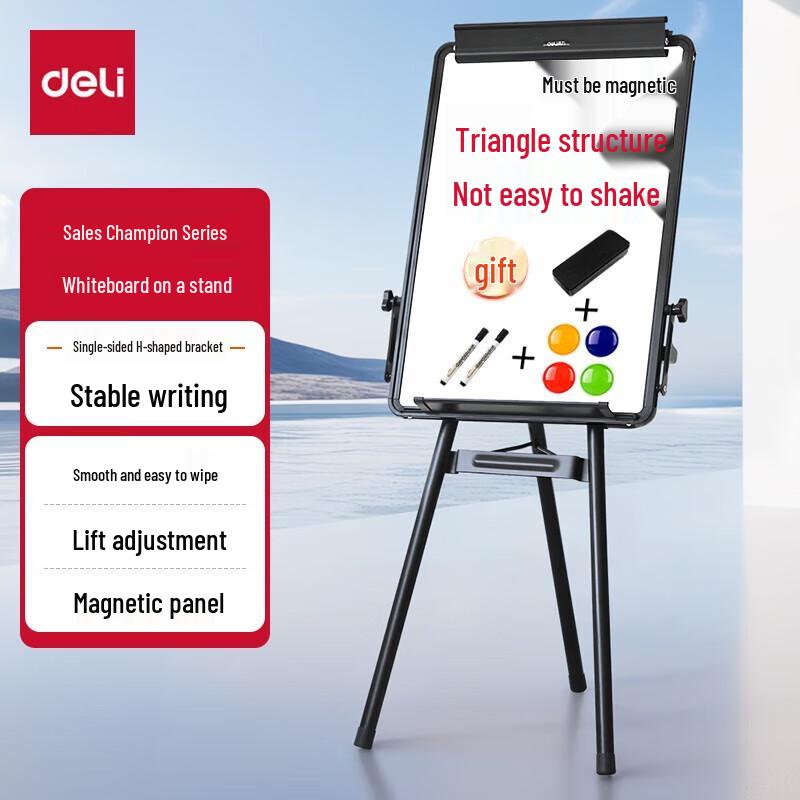 deli

Sales Champion Series

Whiteboard on a stand

Single-sided H-shaped bracket

Stable writing

Smooth and easy to wipe

Lift adjustment

Magnetic panel

deli

Must be magnetic

Triangle structure

Not easy to shake

gift

+

+